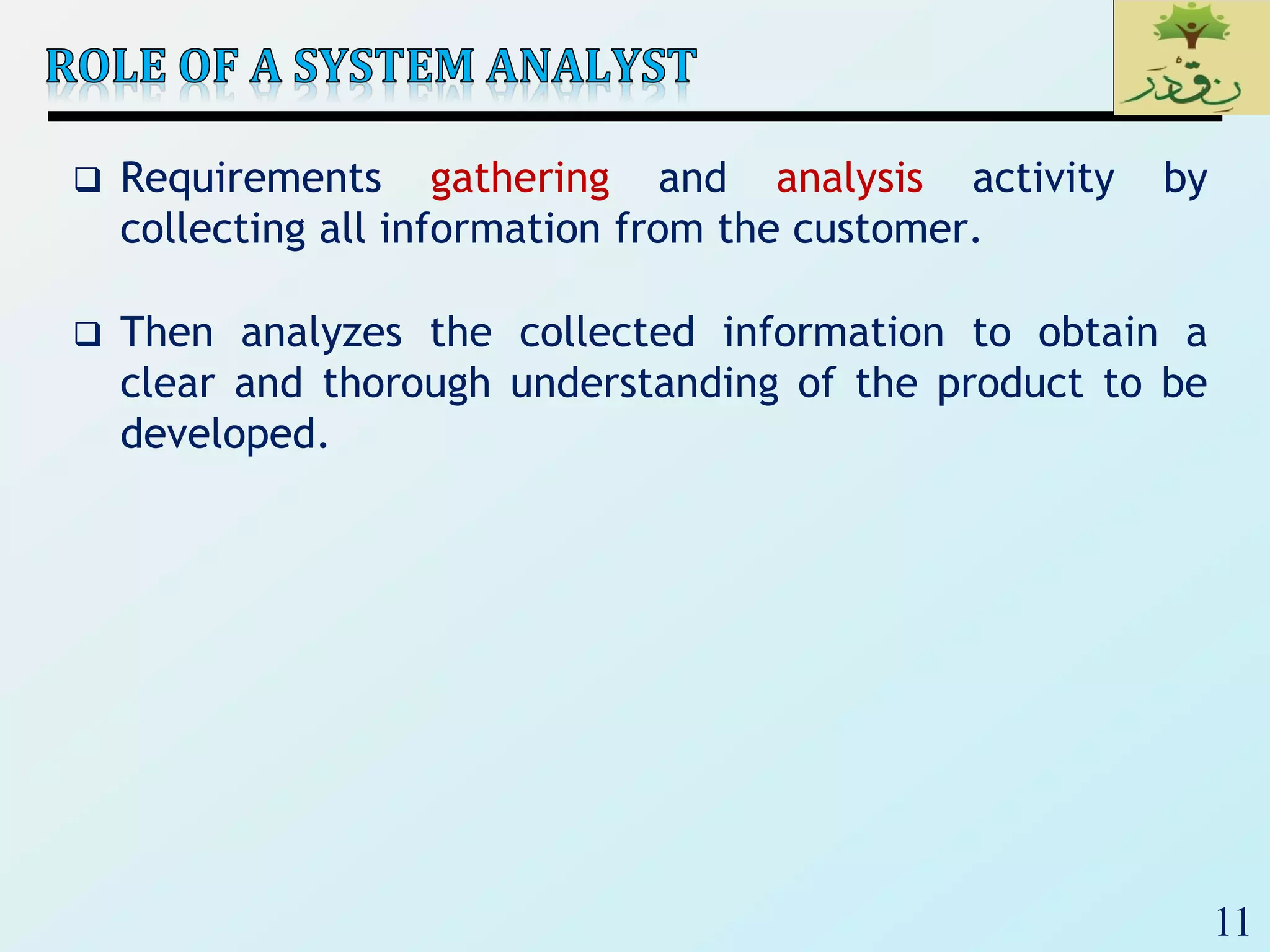 ROLE OF A SYSTEM ANALYST

نقدر

❑ Requirements gathering and analysis activity by collecting all information from the customer.

❑ Then analyzes the collected information to obtain a clear and thorough understanding of the product to be developed.

11